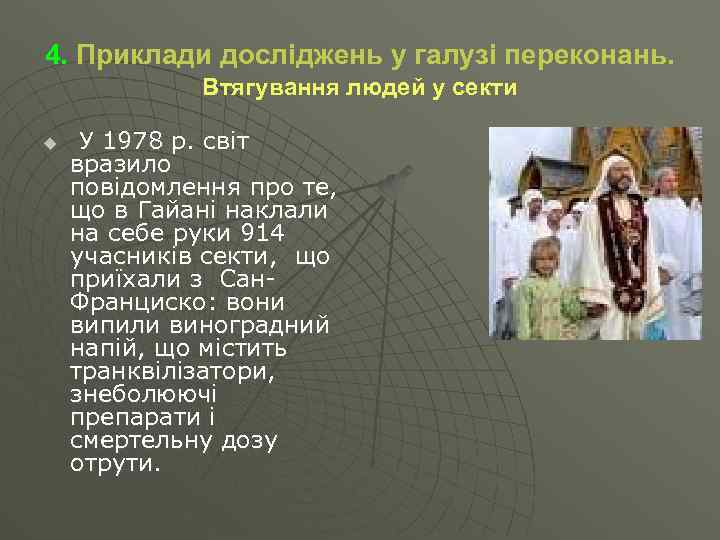 4. Приклади досліджень у галузі переконань.
Втягування людей у секти

У 1978 р. світ вразило повідомлення про те, що в Гайані наклали на себе руки 914 учасників секти, що приїхали з Сан-Франциско: вони випили виноградний напій, що містить транквілізатори, знеболюючі препарати і смертельну дозу отрути.